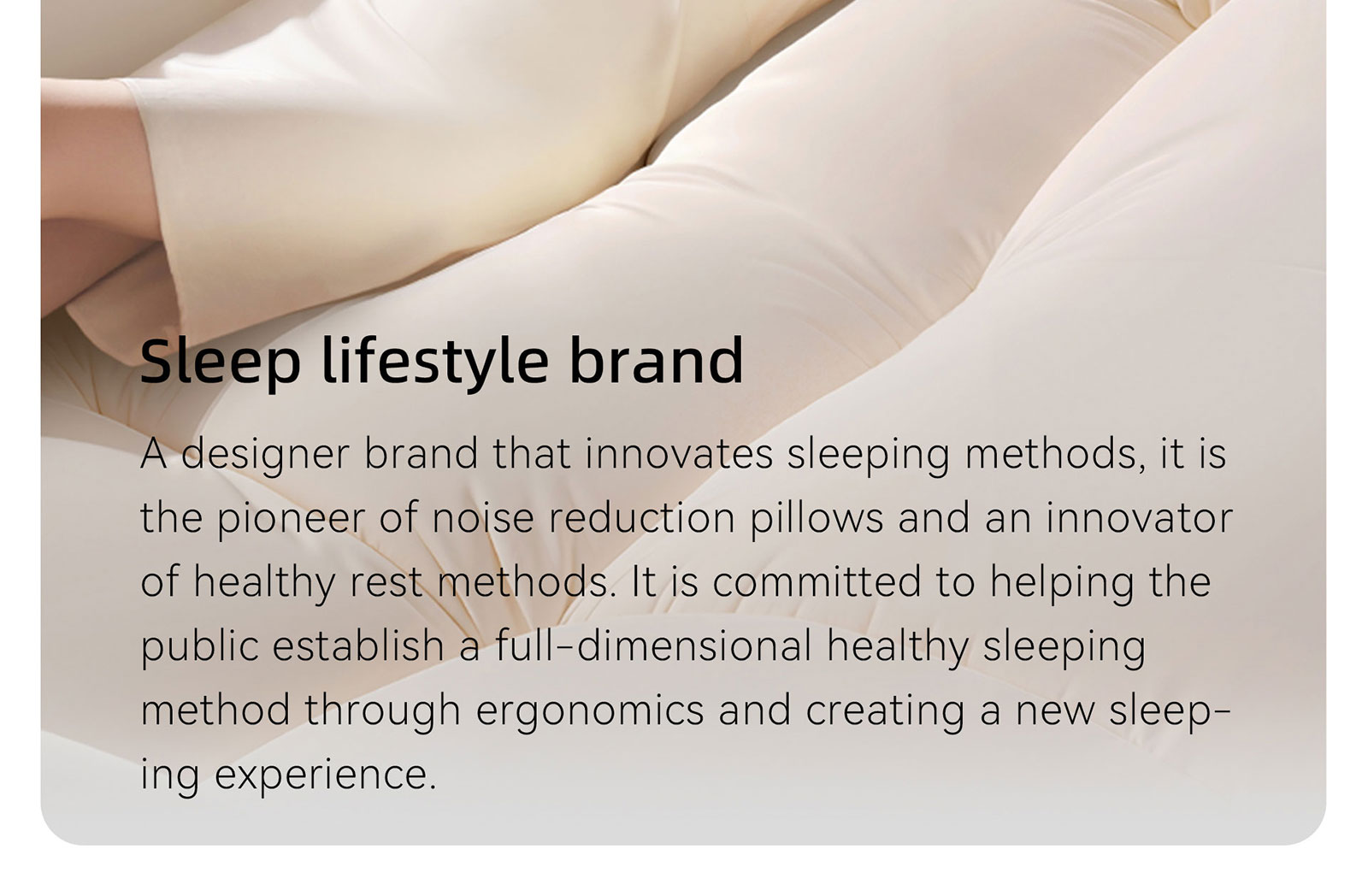 Sleep lifestyle brand

A designer brand that innovates sleeping methods, it is the pioneer of noise reduction pillows and an innovator of healthy rest methods. It is committed to helping the public establish a full-dimensional healthy sleeping method through ergonomics and creating a new sleeping experience.